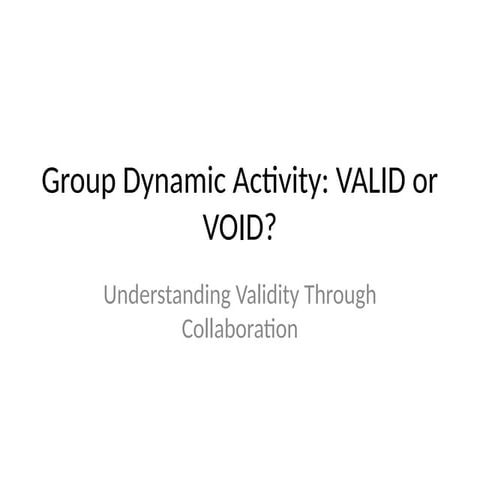 Group Dynamic Activity: VALID or VOID?

Understanding Validity Through Collaboration